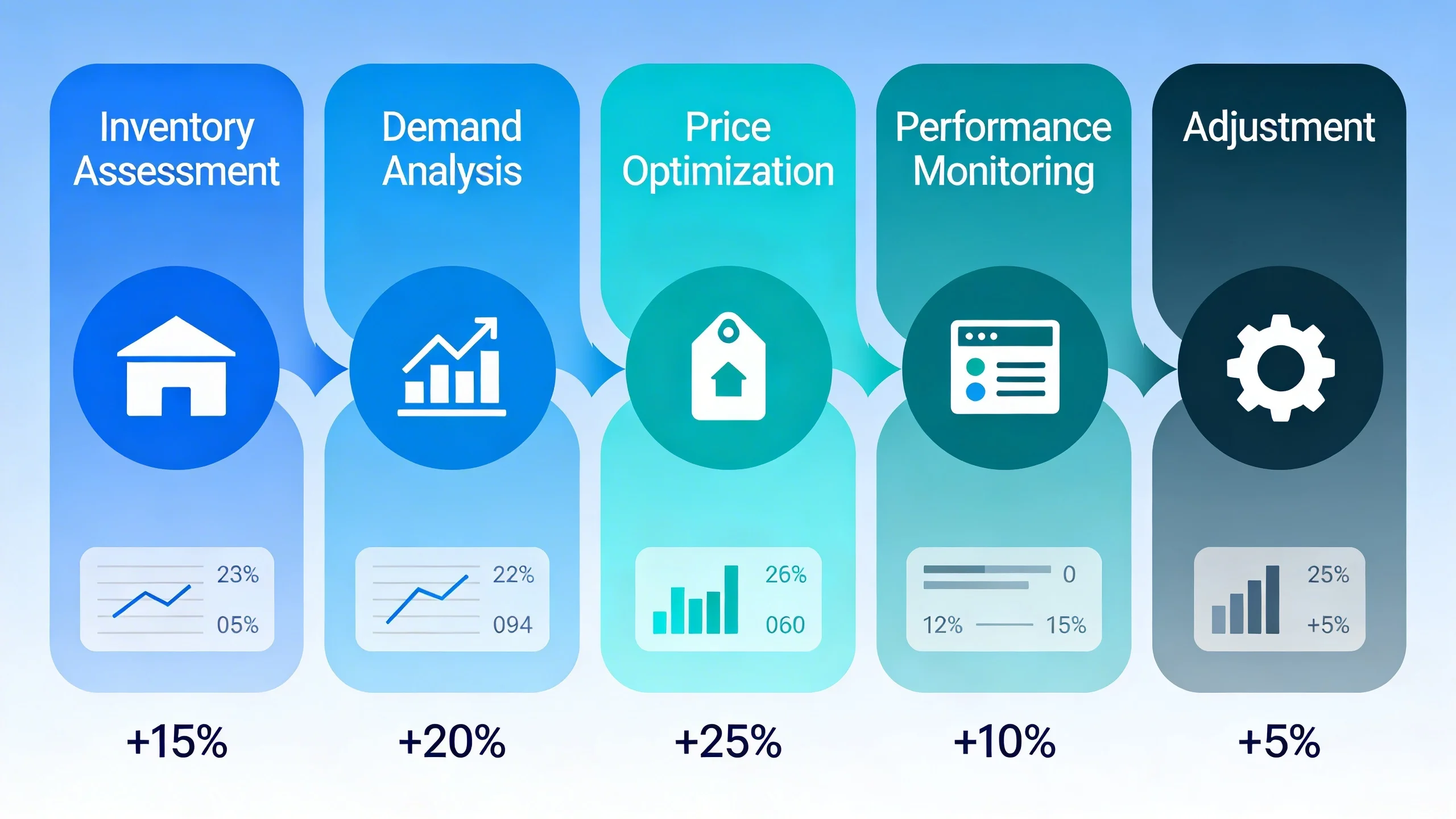 Inventory Assessment

23%
05%

+15%

Demand Analysis

22%
094

+20%

Price Optimization

26%
060

+25%

Performance Monitoring

0
12%
15%

+10%

Adjustment

25%
+5%

+5%